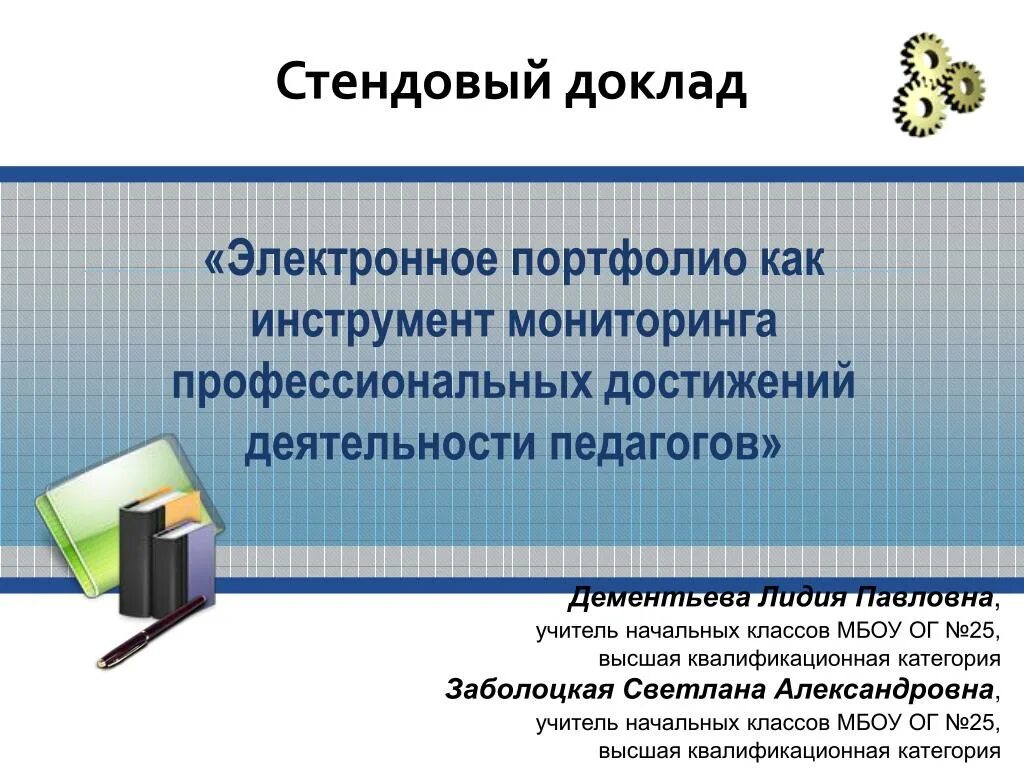 Стендовый доклад

«Электронное портфолио как инструмент мониторинга профессиональных достижений деятельности педагогов»

Дементьева Лидия Павловна,
учитель начальных классов МБОУ ОГ №25,
высшая квалификационная категория

Заболоцкая Светлана Александровна,
учитель начальных классов МБОУ ОГ №25,
высшая квалификационная категория